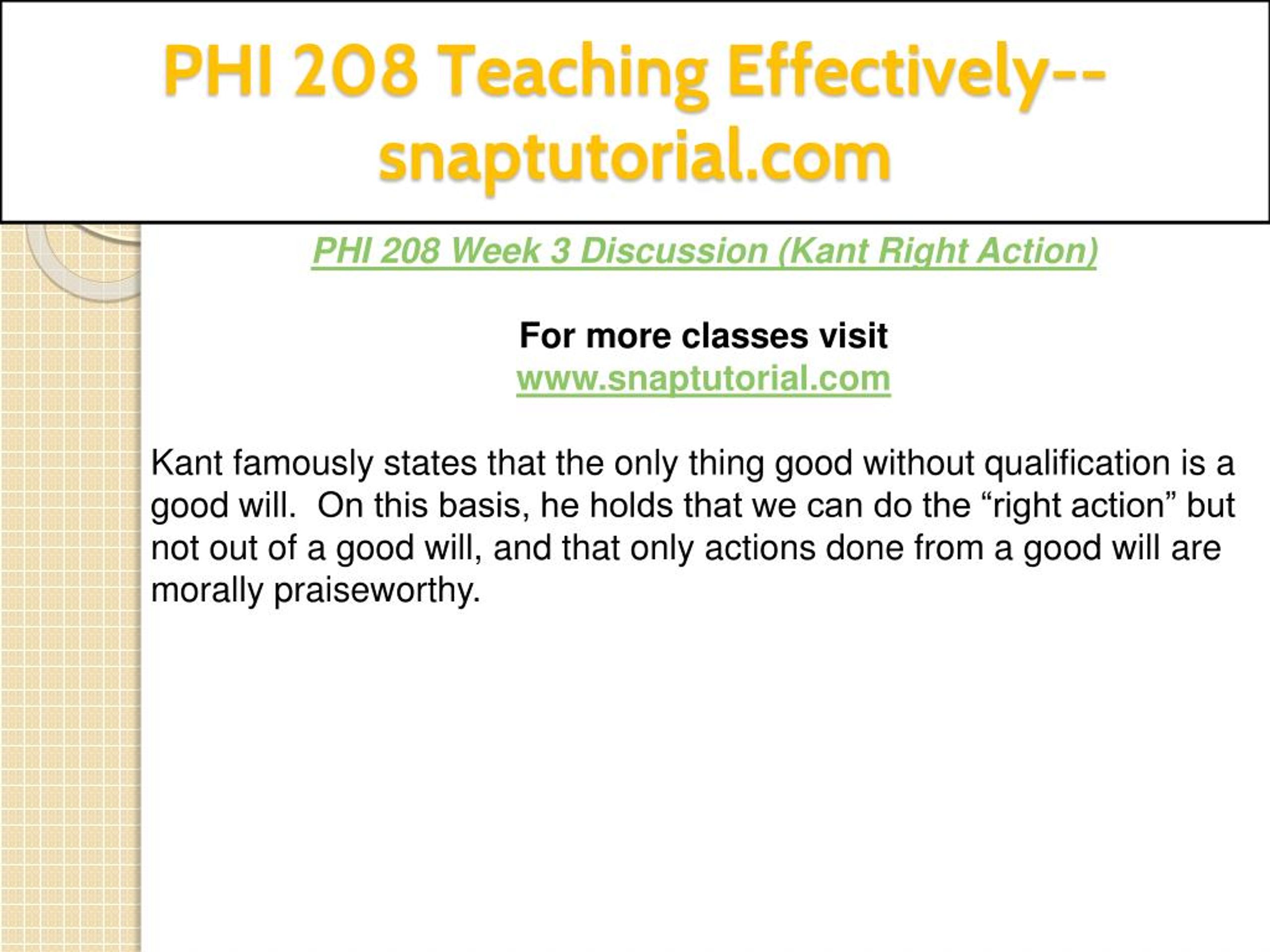 PHI 208 Teaching Effectively--snaptutorial.com

PHI 208 Week 3 Discussion (Kant Right Action)

For more classes visit
www.snaptutorial.com

Kant famously states that the only thing good without qualification is a good will. On this basis, he holds that we can do the “right action” but not out of a good will, and that only actions done from a good will are morally praiseworthy.